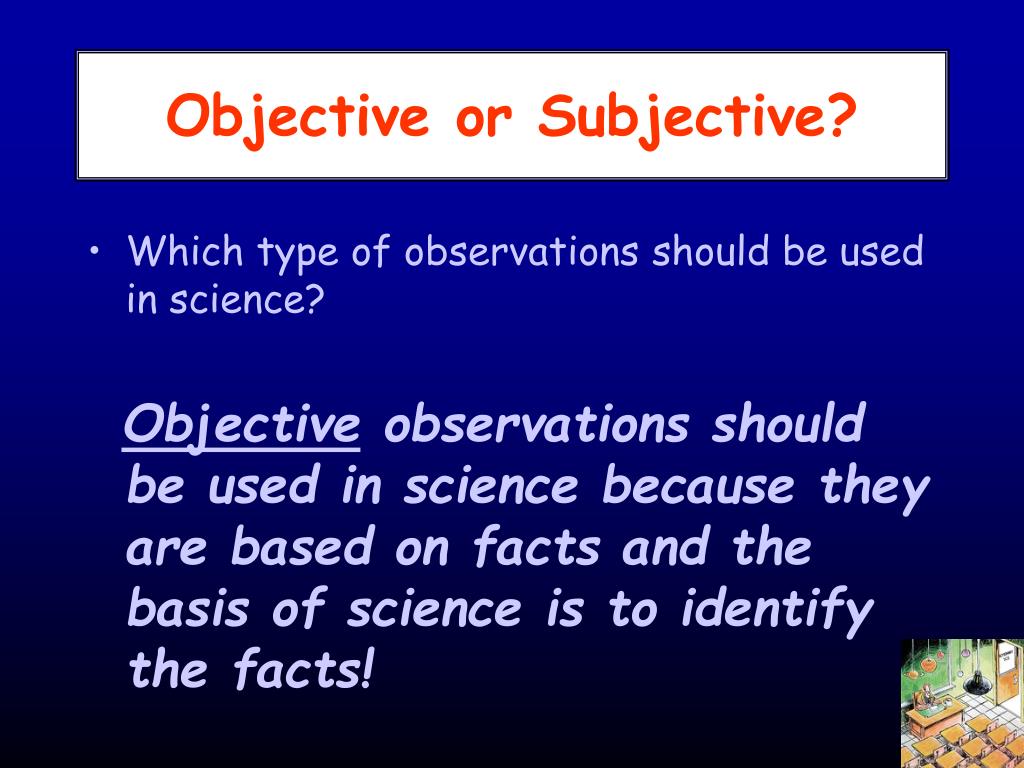 Objective or Subjective?

• Which type of observations should be used in science?

Objective observations should be used in science because they are based on facts and the basis of science is to identify the facts!